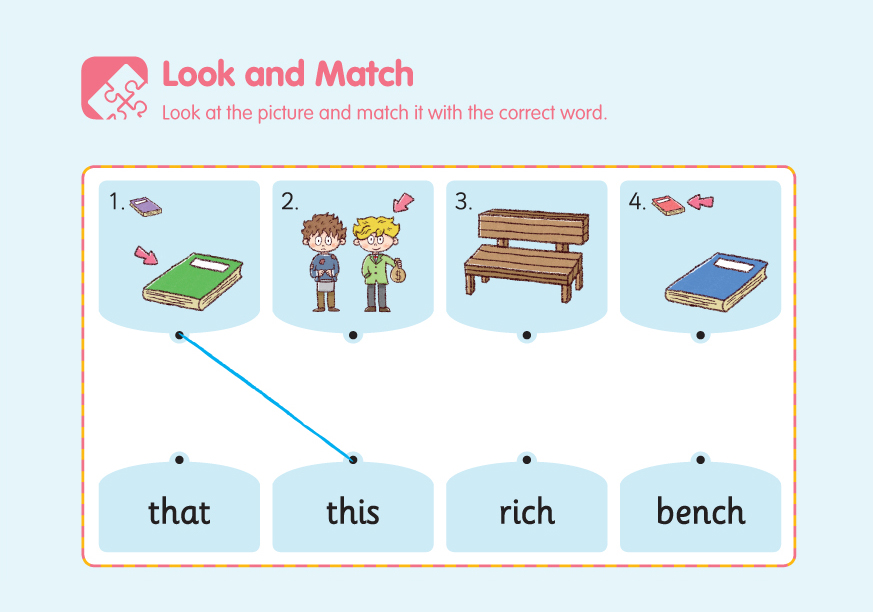 Look and Match
Look at the picture and match it with the correct word.

1.

2.

3.

4.

that

this

rich

bench